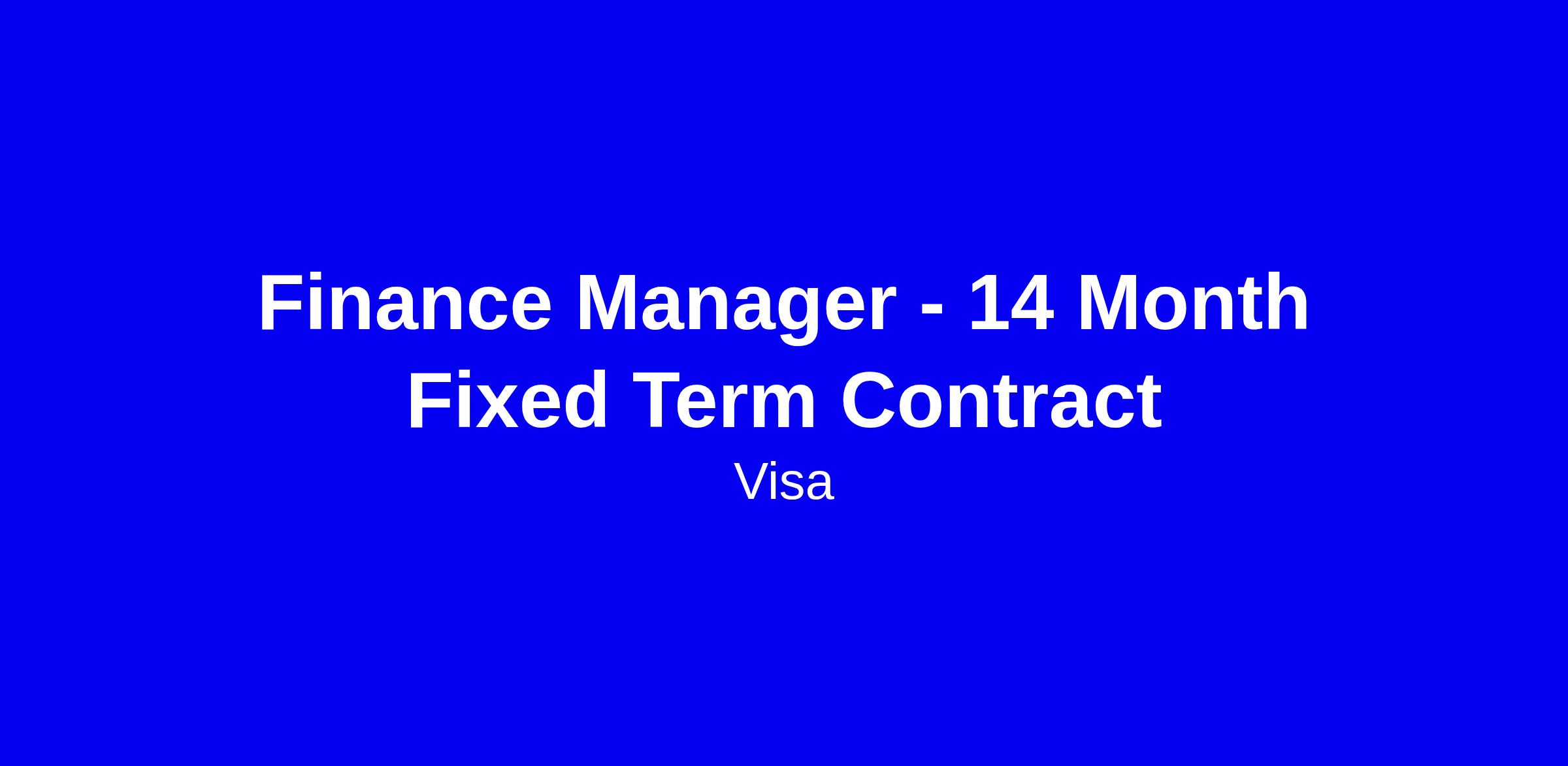 Finance Manager - 14 Month Fixed Term Contract

Visa